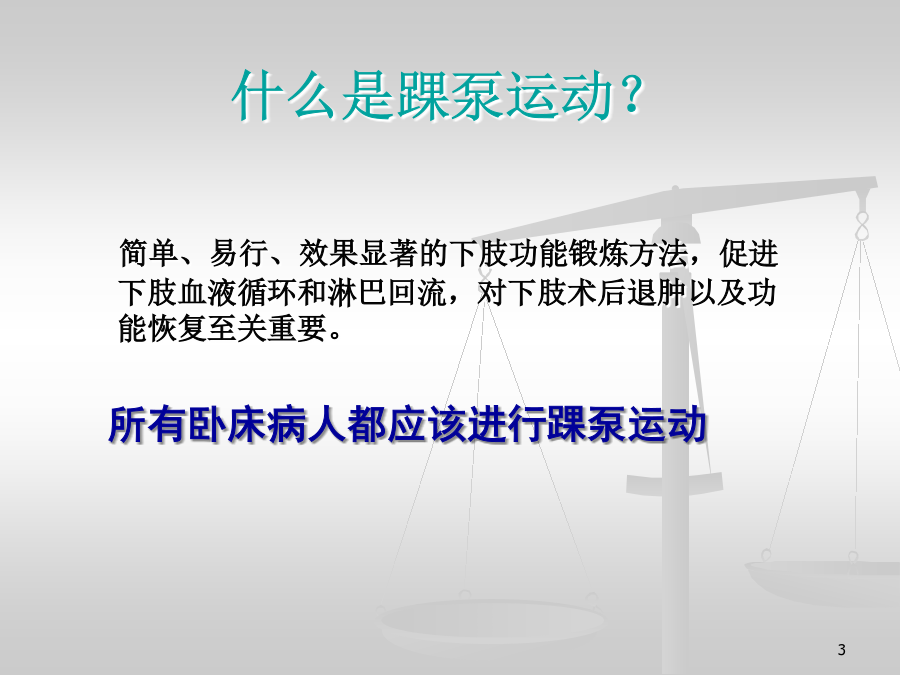 什么是踝泵运动?

简单、易行、效果显著的下肢功能锻炼方法，促进下肢血液循环和淋巴回流，对下肢术后退肿以及功能恢复至关重要。

所有卧床病人都应该进行踝泵运动

3